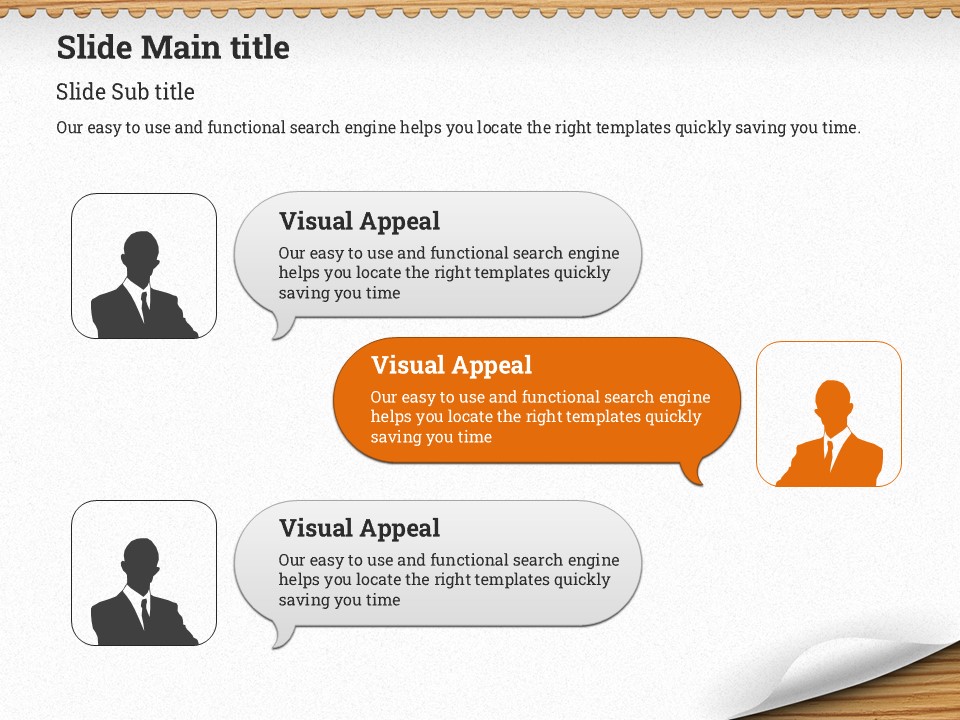 Slide Main title

Slide Sub title

Our easy to use and functional search engine helps you locate the right templates quickly saving you time.

Visual Appeal

Our easy to use and functional search engine helps you locate the right templates quickly saving you time

Visual Appeal

Our easy to use and functional search engine helps you locate the right templates quickly saving you time

Visual Appeal

Our easy to use and functional search engine helps you locate the right templates quickly saving you time